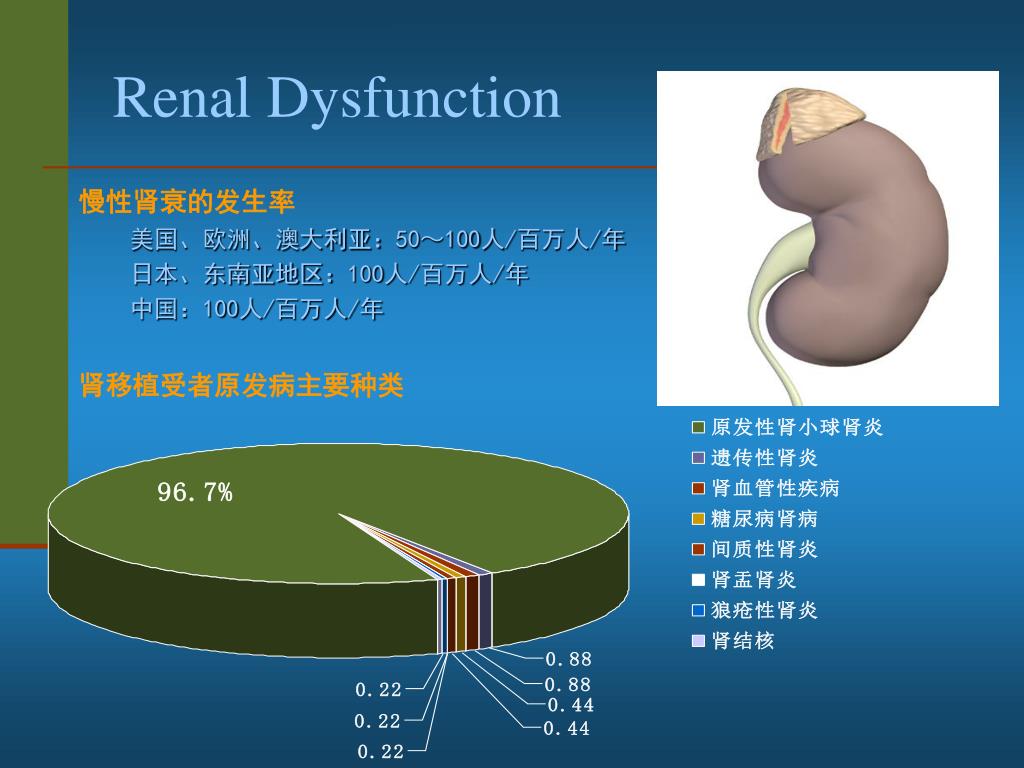 Renal Dysfunction

慢性肾衰的发生率

美国、欧洲、澳大利亚：50～100人/百万人/年

日本、东南亚地区：100人/百万人/年

中国：100人/百万人/年

肾移植受者原发病主要种类

96.7%

0.88
0.88
0.44
0.44
0.22
0.22
0.22

原发性肾小球肾炎
遗传性肾炎
肾血管性疾病
糖尿病肾病
间质性肾炎
肾盂肾炎
狼疮性肾炎
肾结核